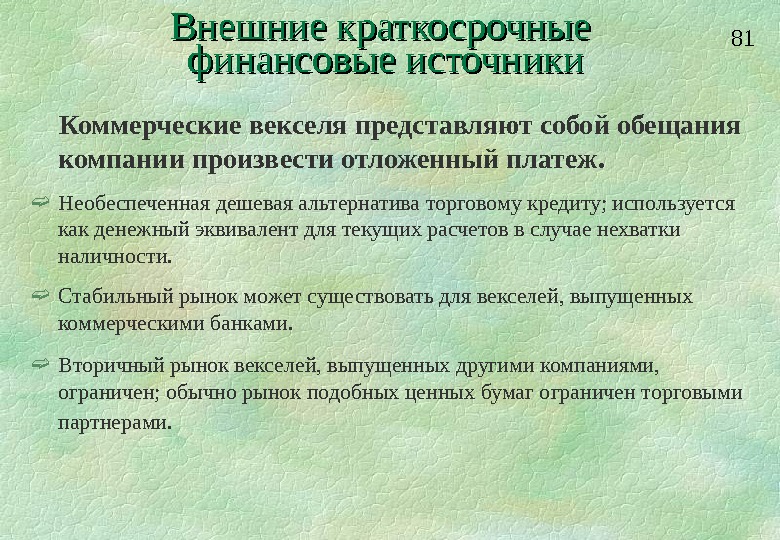 Внешние краткосрочные финансовые источники

81

Коммерческие векселя представляют собой обещания компании произвести отложенный платеж.

Необеспеченная дешевая альтернатива торговому кредиту; используется как денежный эквивалент для текущих расчетов в случае нехватки наличности.

Стабильный рынок может существовать для векселей, выпущенных коммерческими банками.

Вторичный рынок векселей, выпущенных другими компаниями, ограничен; обычно рынок подобных ценных бумаг ограничен торговыми партнерами.